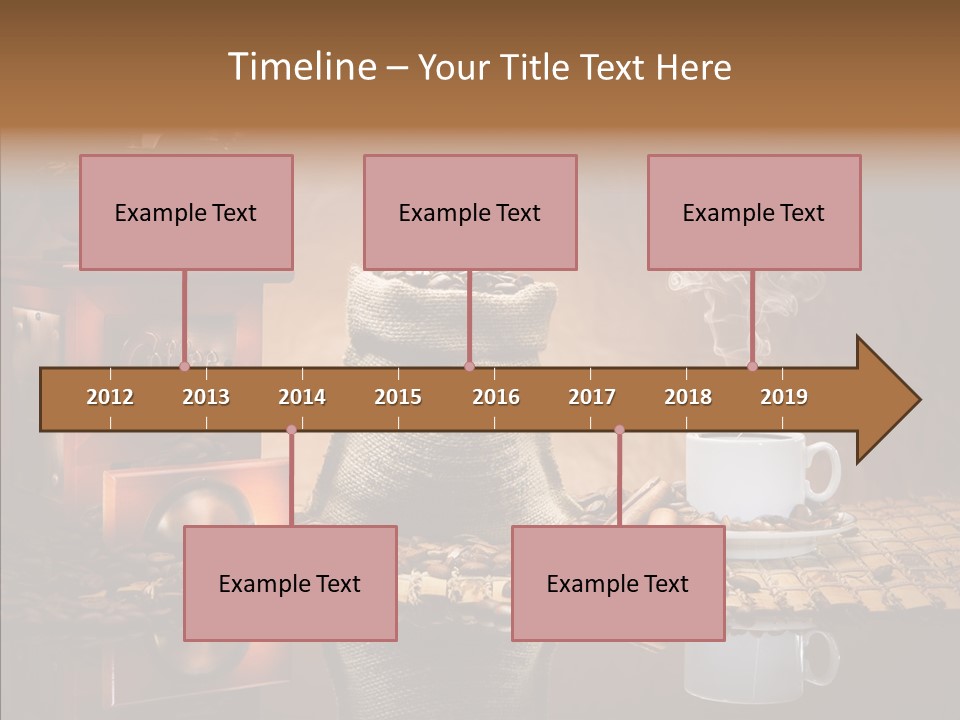 Timeline – Your Title Text Here

Example Text

Example Text

Example Text

2012 2013 2014 2015 2016 2017 2018 2019

Example Text

Example Text